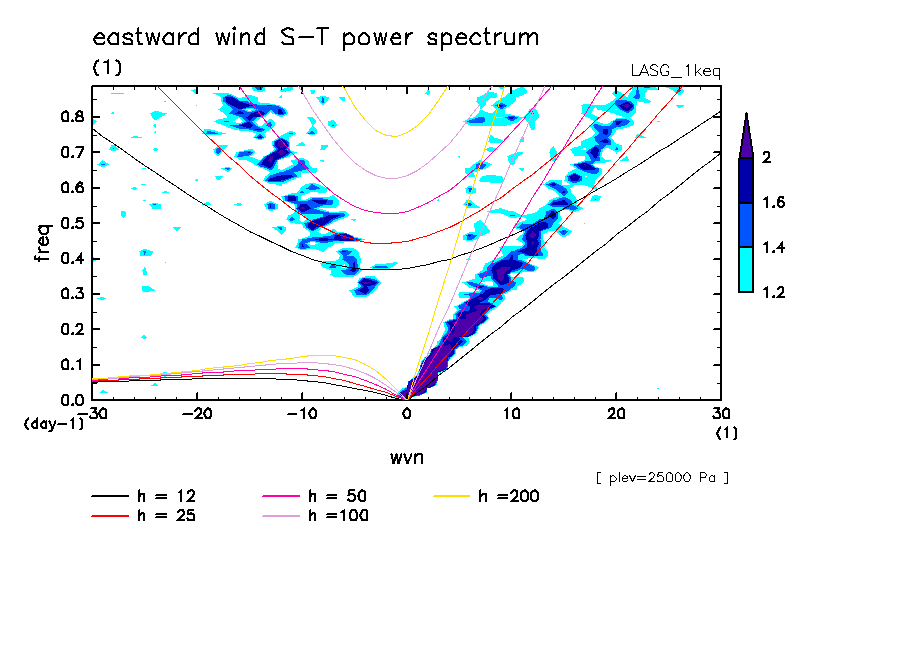 eastward wind S-T power spectrum

(1)

LASG_1keq

freq

0.8
0.7
0.6
0.5
0.4
0.3
0.2
0.1
0.0
(day-1)

-30
-20
-10
0
10
20
30
(1)

wvn

2
1.6
1.4
1.2

[ plev=25000 Pa ]

h = 12
h = 25
h = 50
h =100
h =200